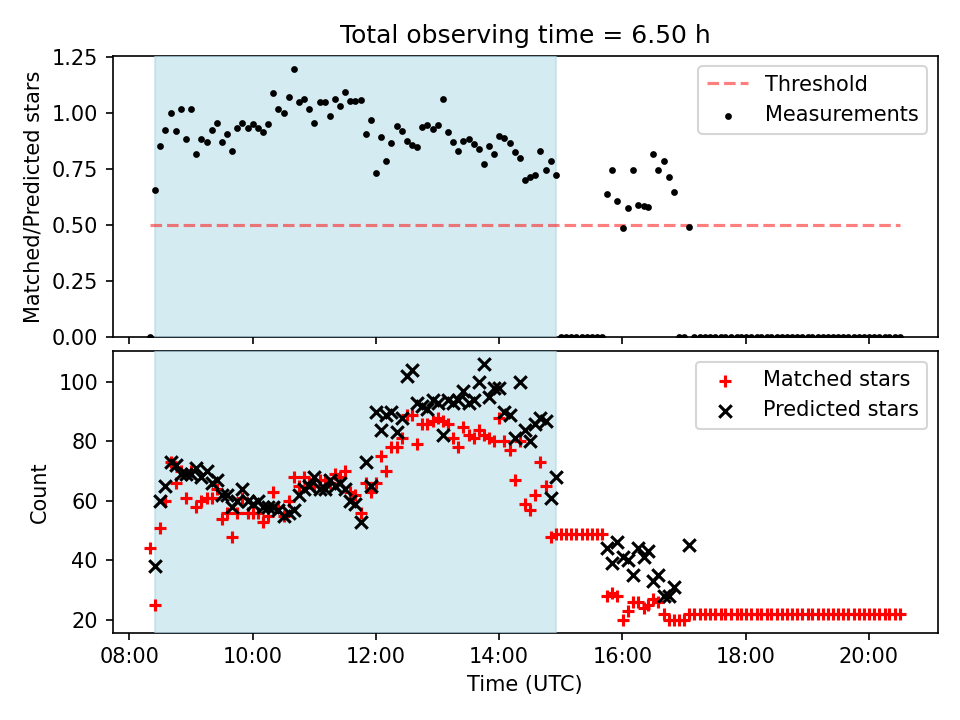 Total observing time = 6.50 h

Matched/Predicted stars

1.25
1.00
0.75
0.50
0.25
0.00

Threshold
Measurements

Count

100
80
60
40
20

Matched stars
Predicted stars

08:00
10:00
12:00
14:00
16:00
18:00
20:00

Time (UTC)